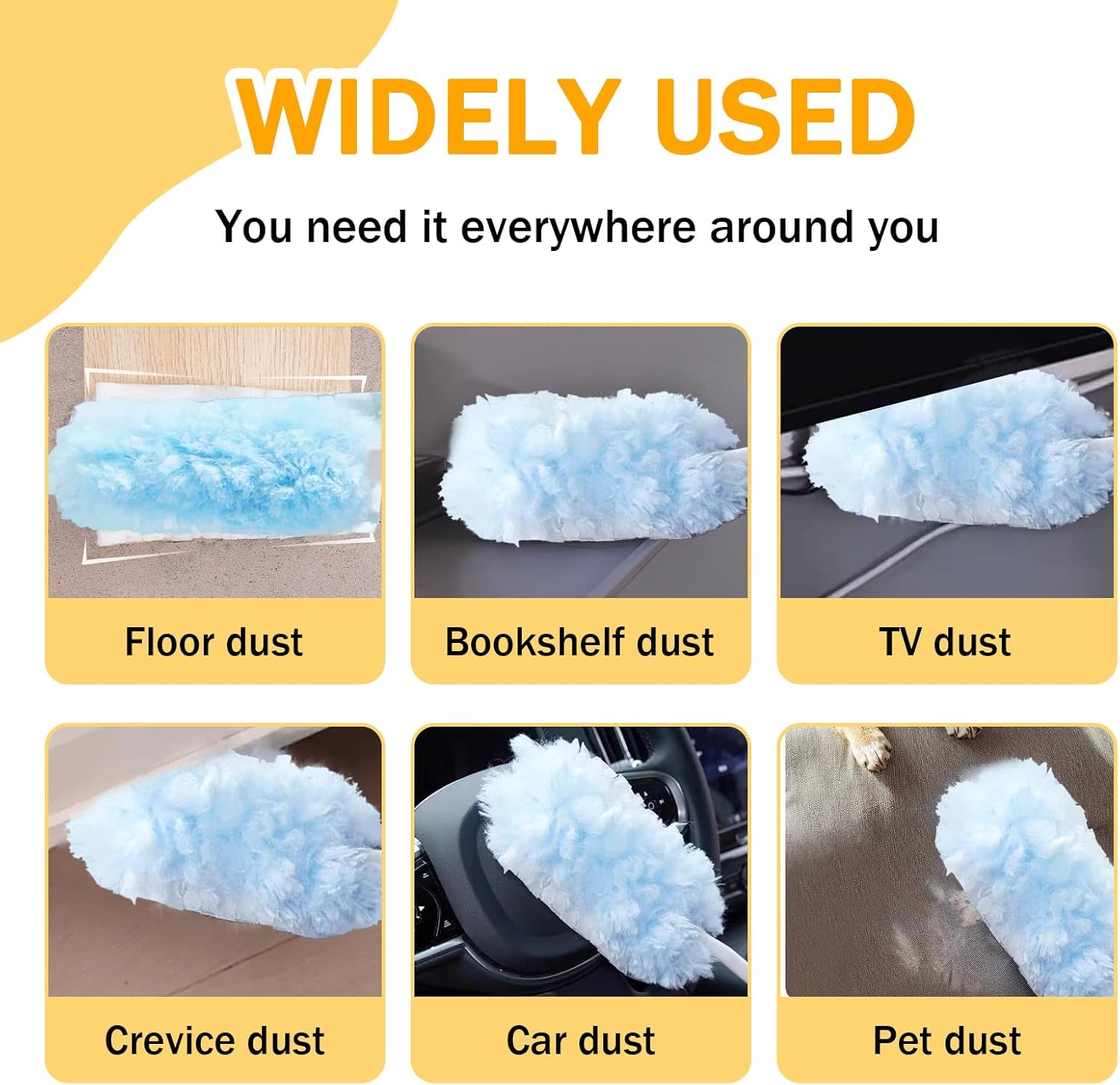 WIDELY USED

You need it everywhere around you

Floor dust

Bookshelf dust

TV dust

Crevice dust

Car dust

Pet dust